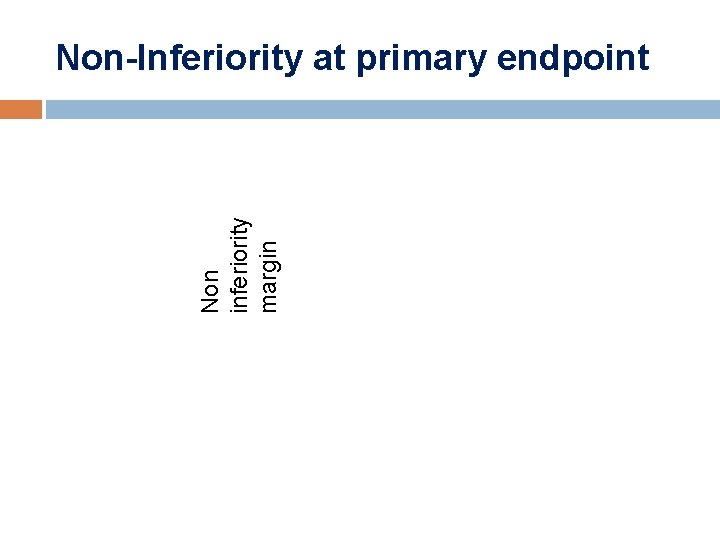 Non-Inferiority at primary endpoint

Non inferiority margin